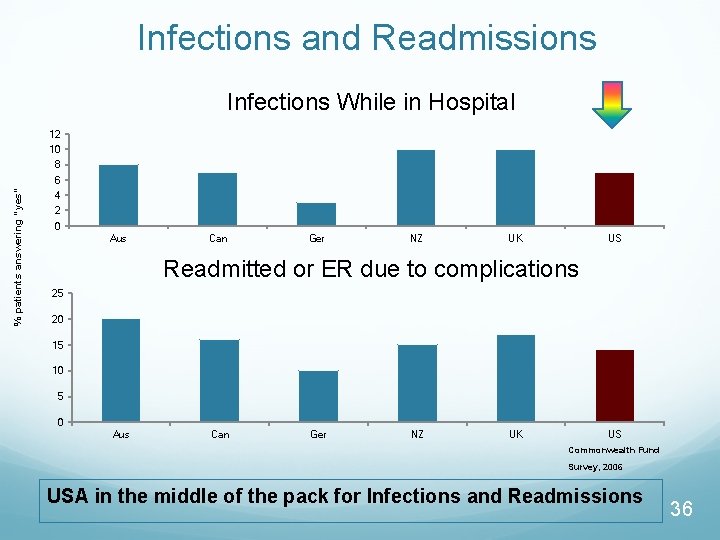 Infections and Readmissions

Infections While in Hospital

% patients answering "yes"

12
10
8
6
4
2
0

Aus Can Ger NZ UK US

Readmitted or ER due to complications

25
20
15
10
5
0

Aus Can Ger NZ UK US

Commonwealth Fund Survey, 2006

USA in the middle of the pack for Infections and Readmissions

36